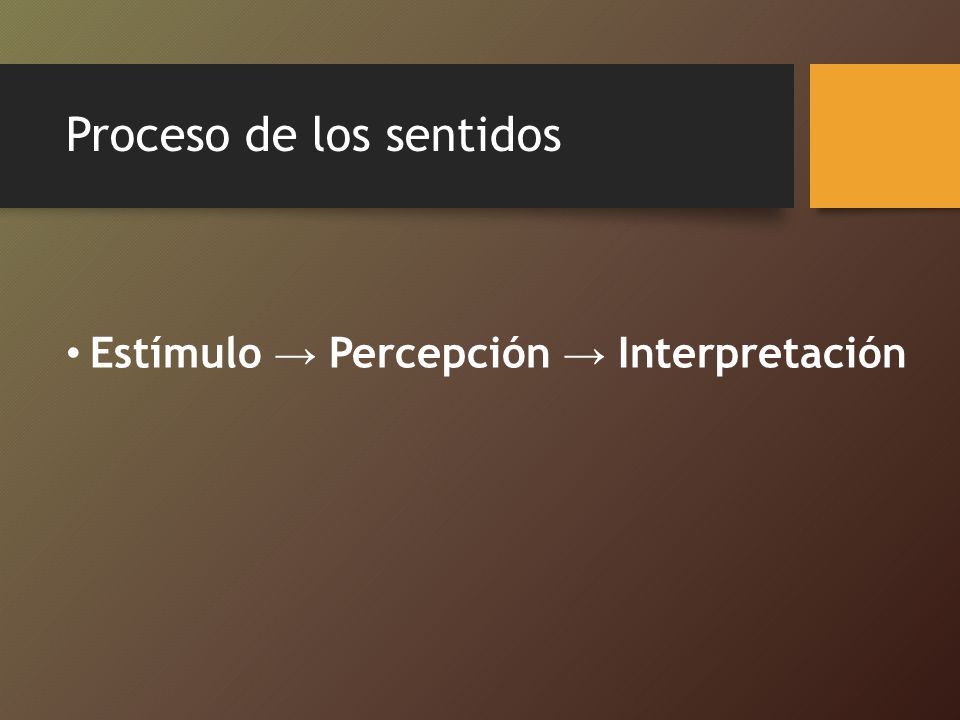 Proceso de los sentidos

• Estímulo → Percepción → Interpretación